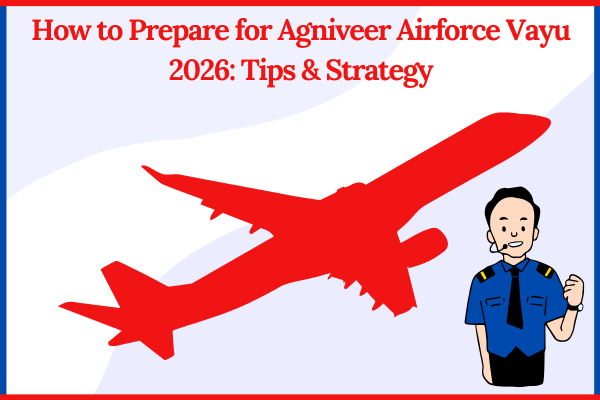 How to Prepare for Agniveer Airforce Vayu 2026: Tips & Strategy